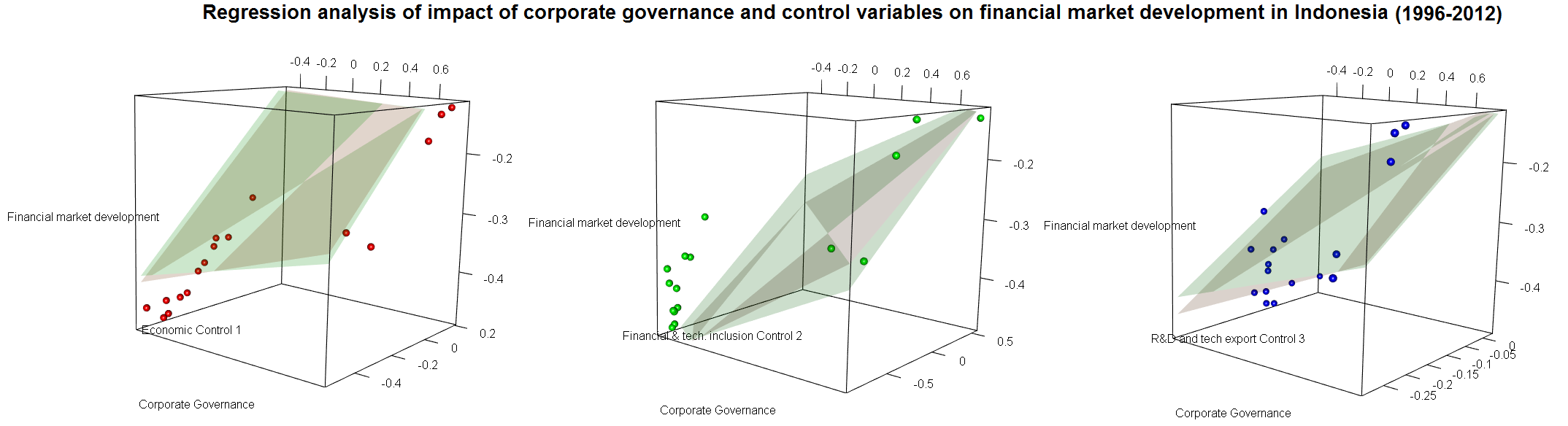 Regression analysis of impact of corporate governance and control variables on financial market development in Indonesia (1996-2012)

-0.4 -0.2 0 0.2 0.4 0.6
-0.2
-0.3
-0.4
Financial market development
Economic Control 1
0.2
0
-0.2
-0.4
Corporate Governance

-0.4 -0.2 0 0.2 0.4 0.6
-0.2
-0.3
-0.4
Financial market development
Financial & tech. inclusion Control 2
0.5
0
-0.5
Corporate Governance

-0.4 -0.2 0 0.2 0.4 0.6
-0.2
-0.3
-0.4
Financial market development
R&D and tech export Control 3
0
-0.05
-0.1
-0.15
-0.2
-0.25
Corporate Governance